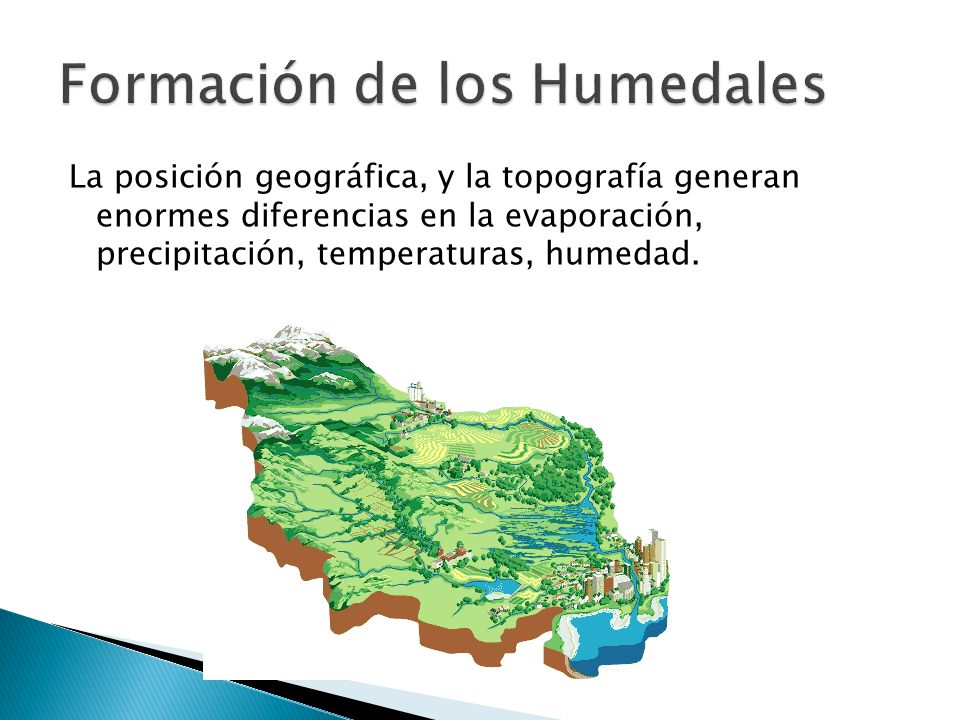 Formación de los Humedales

La posición geográfica, y la topografía generan enormes diferencias en la evaporación, precipitación, temperaturas, humedad.